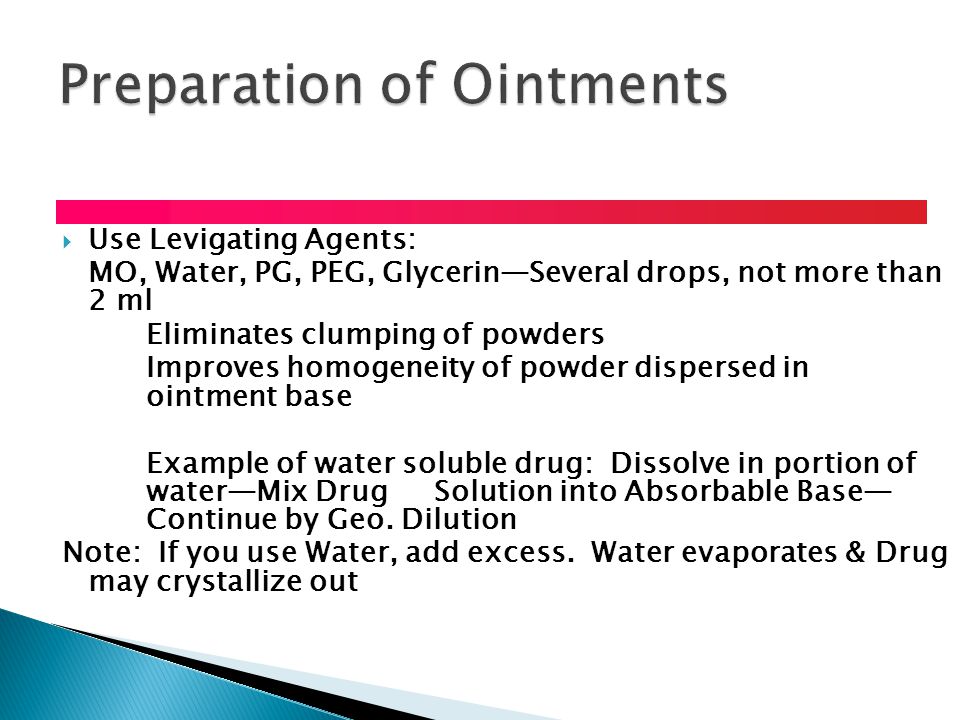 Preparation of Ointments

Use Levigating Agents:
MO, Water, PG, PEG, Glycerin—Several drops, not more than 2 ml
Eliminates clumping of powders
Improves homogeneity of powder dispersed in ointment base

Example of water soluble drug: Dissolve in portion of water—Mix Drug Solution into Absorbable Base—Continue by Geo. Dilution
Note: If you use Water, add excess. Water evaporates & Drug may crystallize out